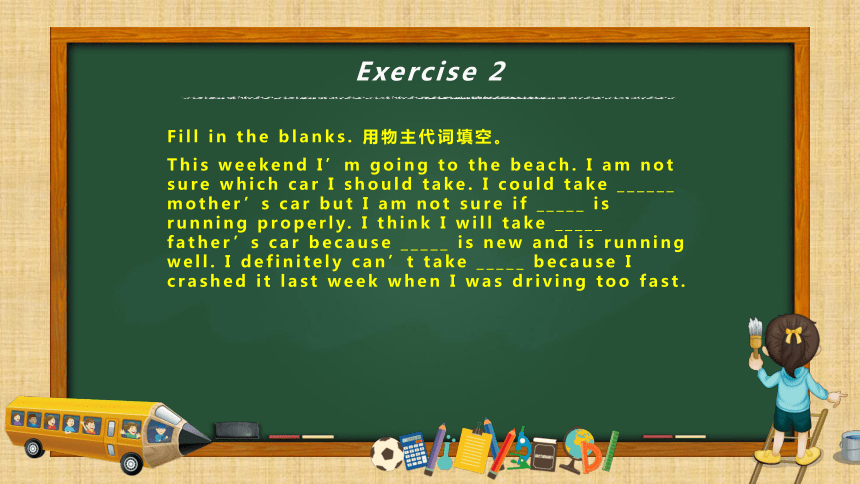 Exercise 2

Fill in the blanks. 用物主代词填空。

This weekend I’m going to the beach. I am not sure which car I should take. I could take ______ mother’s car but I am not sure if _____ is running properly. I think I will take _____ father’s car because _____ is new and is running well. I definitely can’t take _____ because I crashed it last week when I was driving too fast.